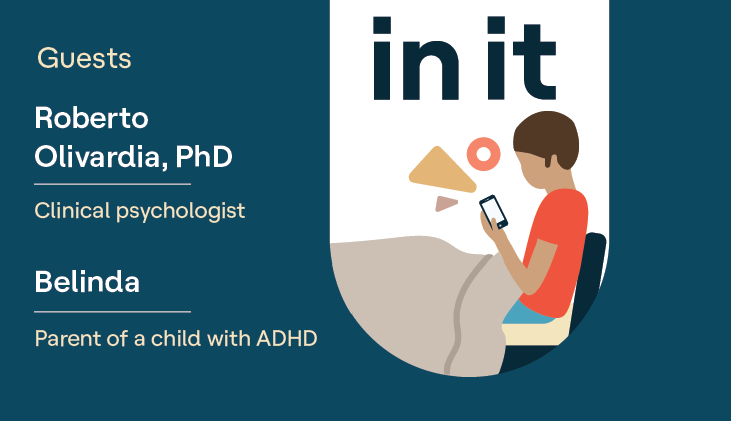 Guests

Roberto Olivardia, PhD

Clinical psychologist

Belinda

Parent of a child with ADHD

in it